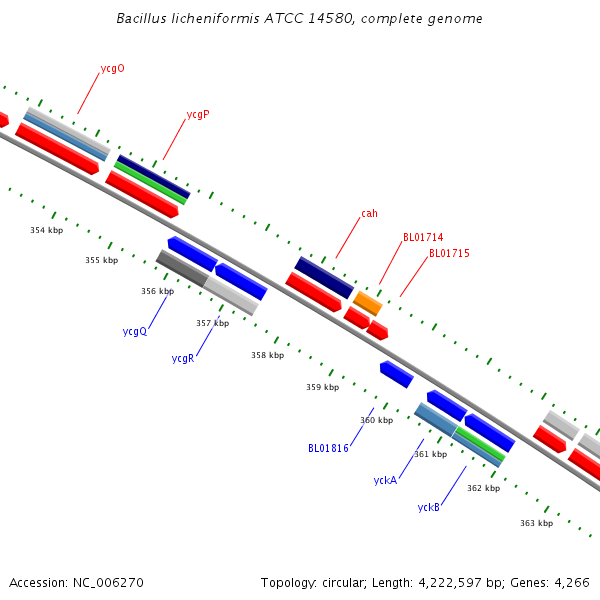 Bacillus licheniformis ATCC 14580, complete genome

ycgO

ycgP

cah

BL01714

BL01715

354 kbp

355 kbp

356 kbp

357 kbp

358 kbp

359 kbp

360 kbp

361 kbp

362 kbp

363 kbp

ycgQ

ycgR

BL01816

yckA

yckB

Accession: NC_006270

Topology: circular; Length: 4,222,597 bp; Genes: 4,266